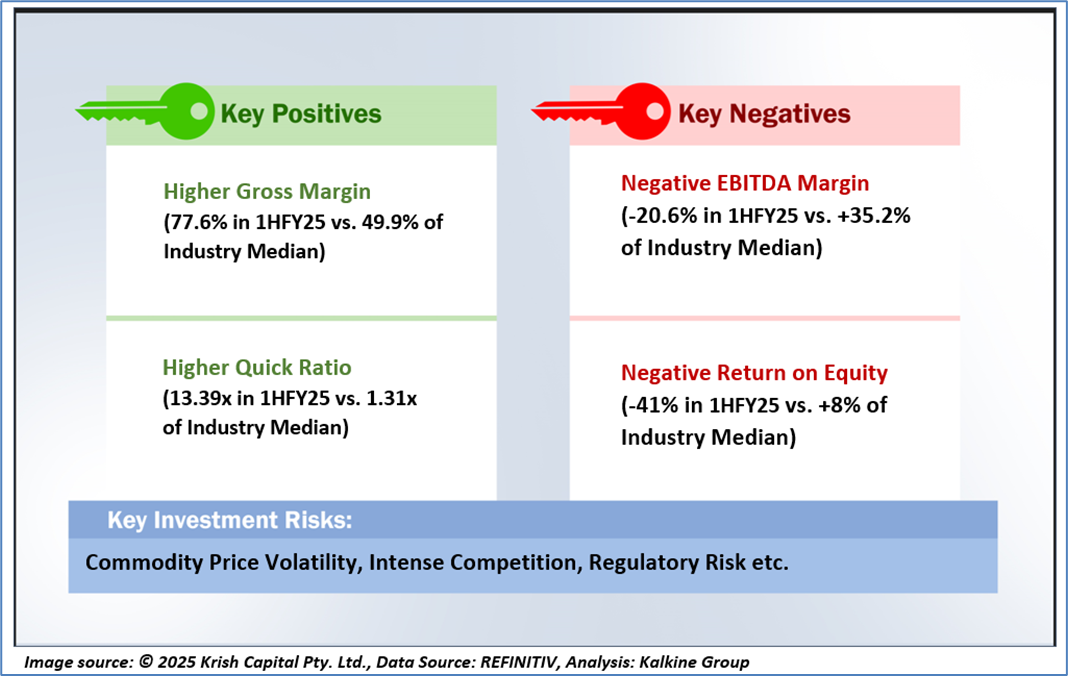 Key Positives

Higher Gross Margin
(77.6% in 1HFY25 vs. 49.9% of Industry Median)

Higher Quick Ratio
(13.39x in 1HFY25 vs. 1.31x of Industry Median)

Key Negatives

Negative EBITDA Margin
(-20.6% in 1HFY25 vs. +35.2% of Industry Median)

Negative Return on Equity
(-41% in 1HFY25 vs. +8% of Industry Median)

Key Investment Risks:

Commodity Price Volatility, Intense Competition, Regulatory Risk etc.

Image source: © 2025 Krish Capital Pty. Ltd., Data Source: REFINITIV, Analysis: Kalkine Group